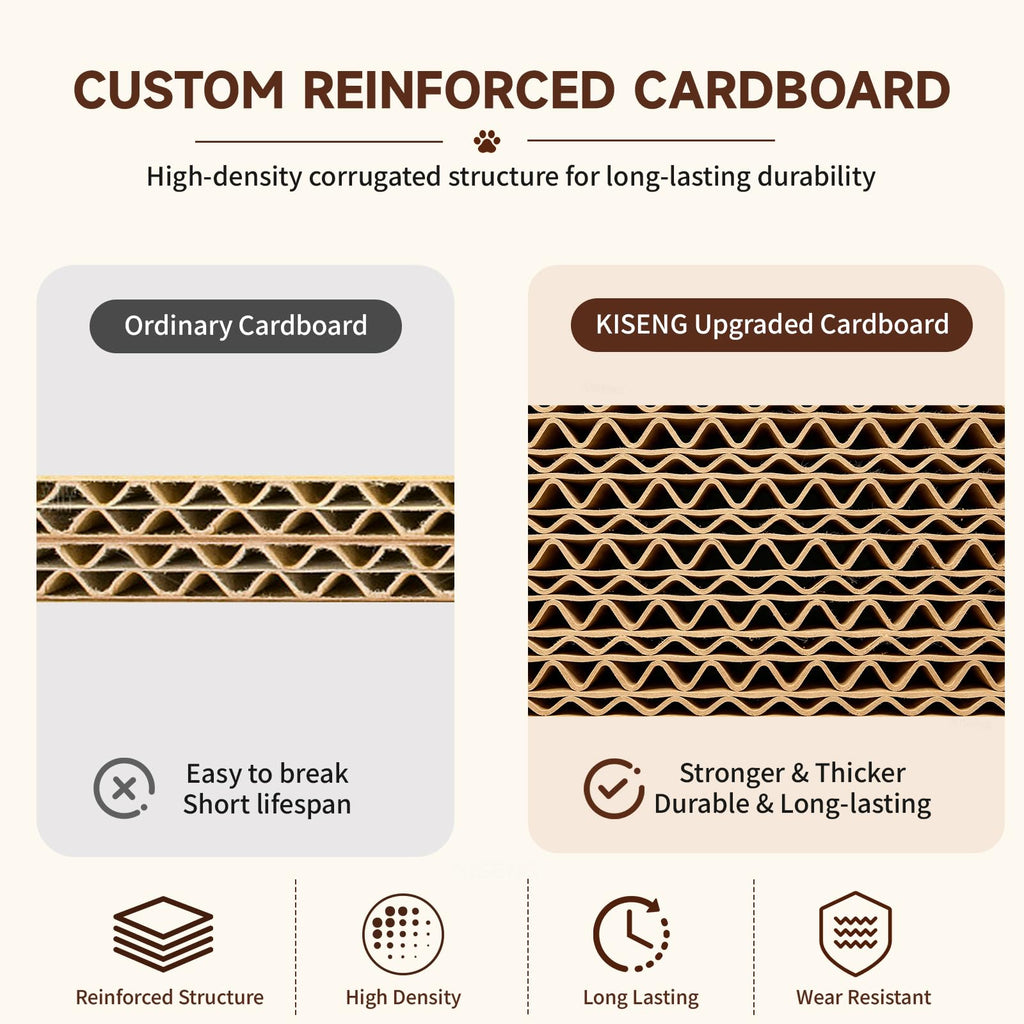 CUSTOM REINFORCED CARDBOARD

High-density corrugated structure for long-lasting durability

Ordinary Cardboard

Easy to break
Short lifespan

KISENG Upgraded Cardboard

Stronger & Thicker
Durable & Long-lasting

Reinforced Structure

High Density

Long Lasting

Wear Resistant